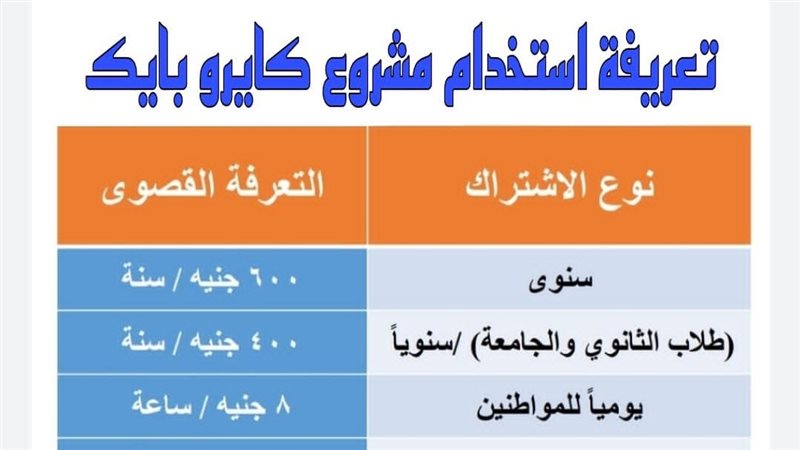 تعريفة استخدام مشروع كايرو بايك

| نوع الاشتراك | التعرفة القصوى |
|---|---|
| سنوى | ٦٠٠ جنيه / سنة |
| (طلاب الثانوي والجامعة) /سنوياً | ٤٠٠ جنيه / سنة |
| يومياً للمواطنين | ٨ جنيه / ساعة |